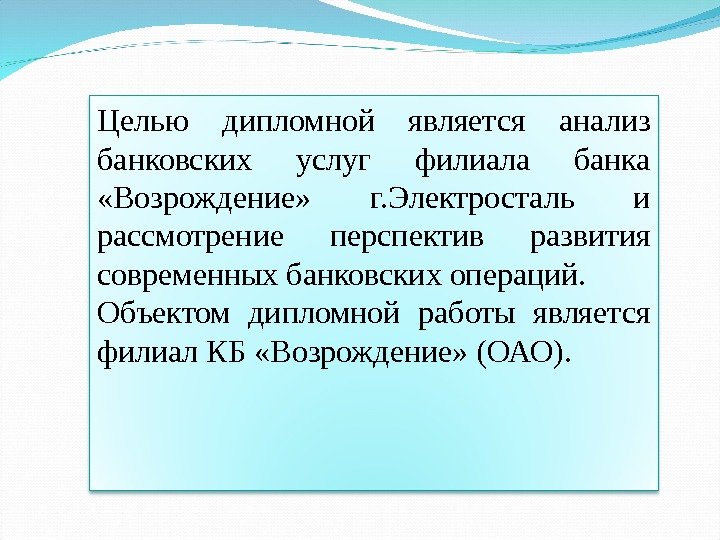 Целью дипломной является анализ банковских услуг филиала банка «Возрождение» г.Электросталь и рассмотрение перспектив развития современных банковских операций.

Объектом дипломной работы является филиал КБ «Возрождение» (ОАО).